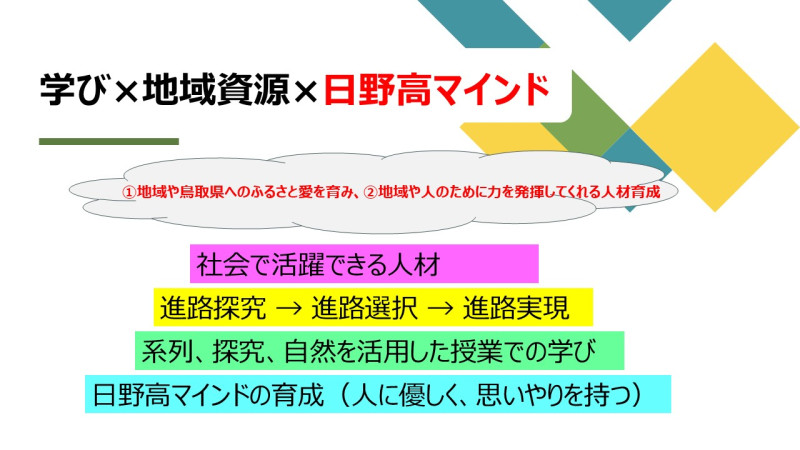 学び×地域資源×日野高マインド

①地域や鳥取県へのふるさと愛を育み、②地域や人のために力を発揮してくれる人材育成

社会で活躍できる人材

進路探究 → 進路選択 → 進路実現

系列、探究、自然を活用した授業での学び

日野高マインドの育成（人に優しく、思いやりを持つ）